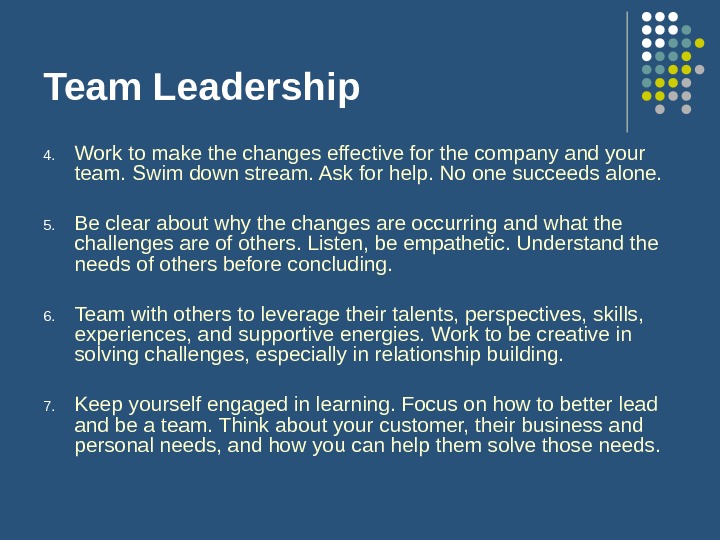 Team Leadership

4. Work to make the changes effective for the company and your team. Swim down stream. Ask for help. No one succeeds alone.

5. Be clear about why the changes are occurring and what the challenges are of others. Listen, be empathetic. Understand the needs of others before concluding.

6. Team with others to leverage their talents, perspectives, skills, experiences, and supportive energies. Work to be creative in solving challenges, especially in relationship building.

7. Keep yourself engaged in learning. Focus on how to better lead and be a team. Think about your customer, their business and personal needs, and how you can help them solve those needs.